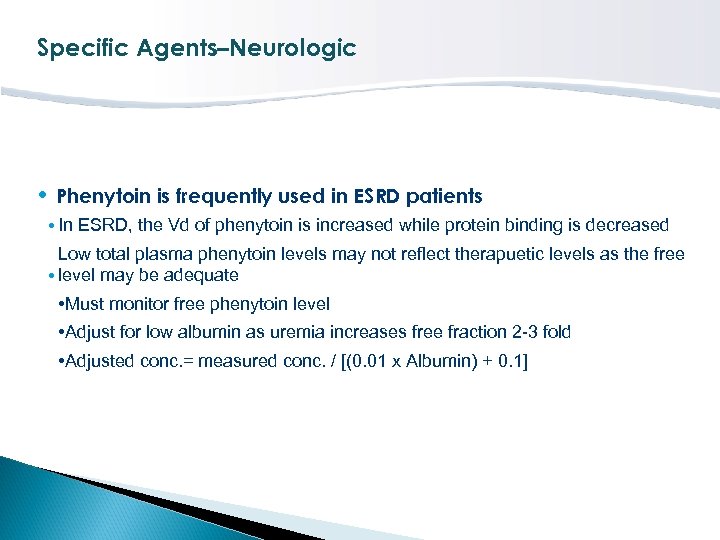 Specific Agents–Neurologic

• Phenytoin is frequently used in ESRD patients

• In ESRD, the Vd of phenytoin is increased while protein binding is decreased

• Low total plasma phenytoin levels may not reflect therapuetic levels as the free level may be adequate

•Must monitor free phenytoin level

•Adjust for low albumin as uremia increases free fraction 2-3 fold

•Adjusted conc.= measured conc. / [(0.01 x Albumin) + 0.1]